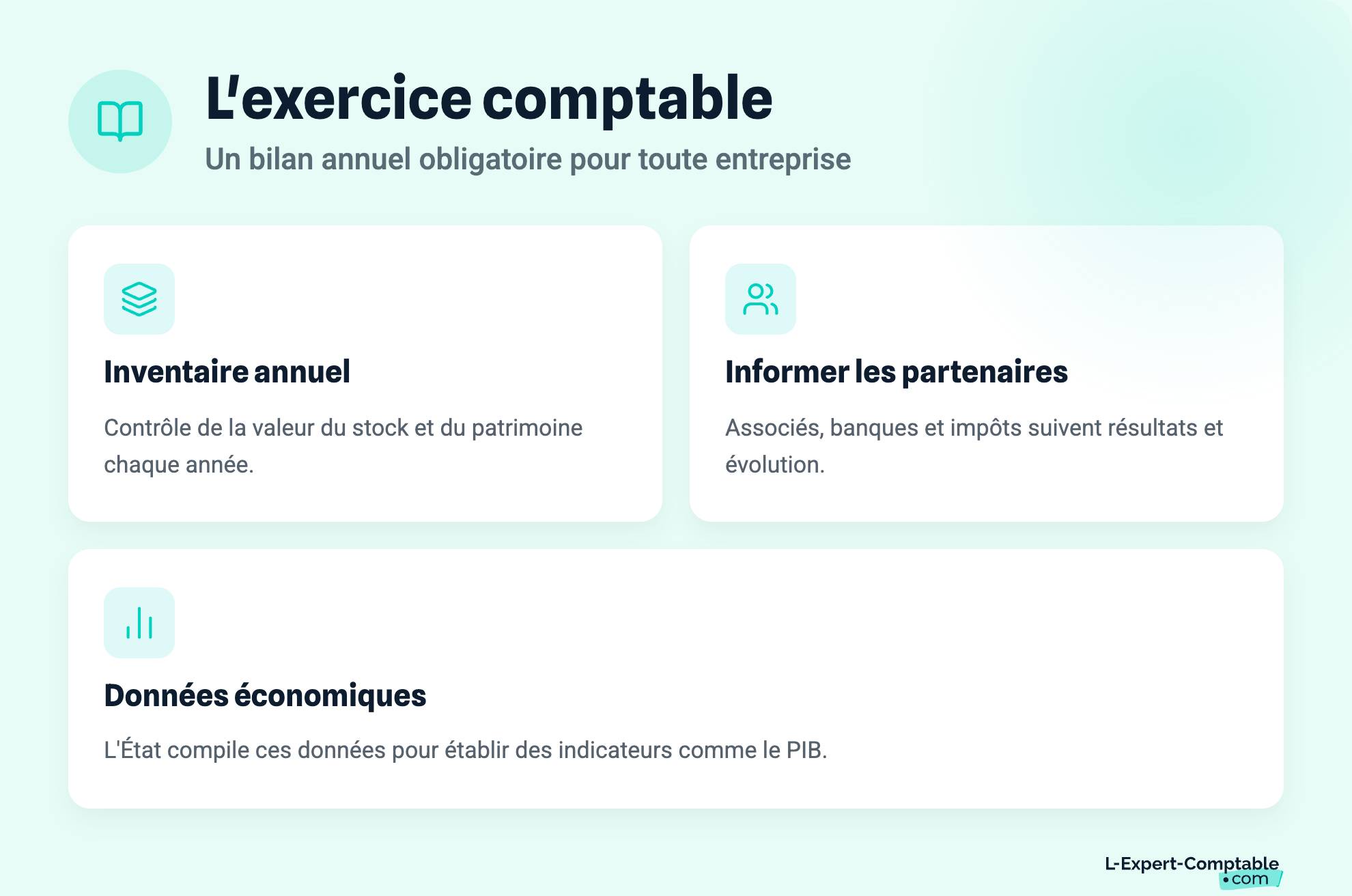 L'exercice comptable

Un bilan annuel obligatoire pour toute entreprise

Inventaire annuel

Contrôle de la valeur du stock et du patrimoine chaque année.

Informer les partenaires

Associés, banques et impôts suivent résultats et évolution.

Données économiques

L'État compile ces données pour établir des indicateurs comme le PIB.

L-Expert-Comptable .com